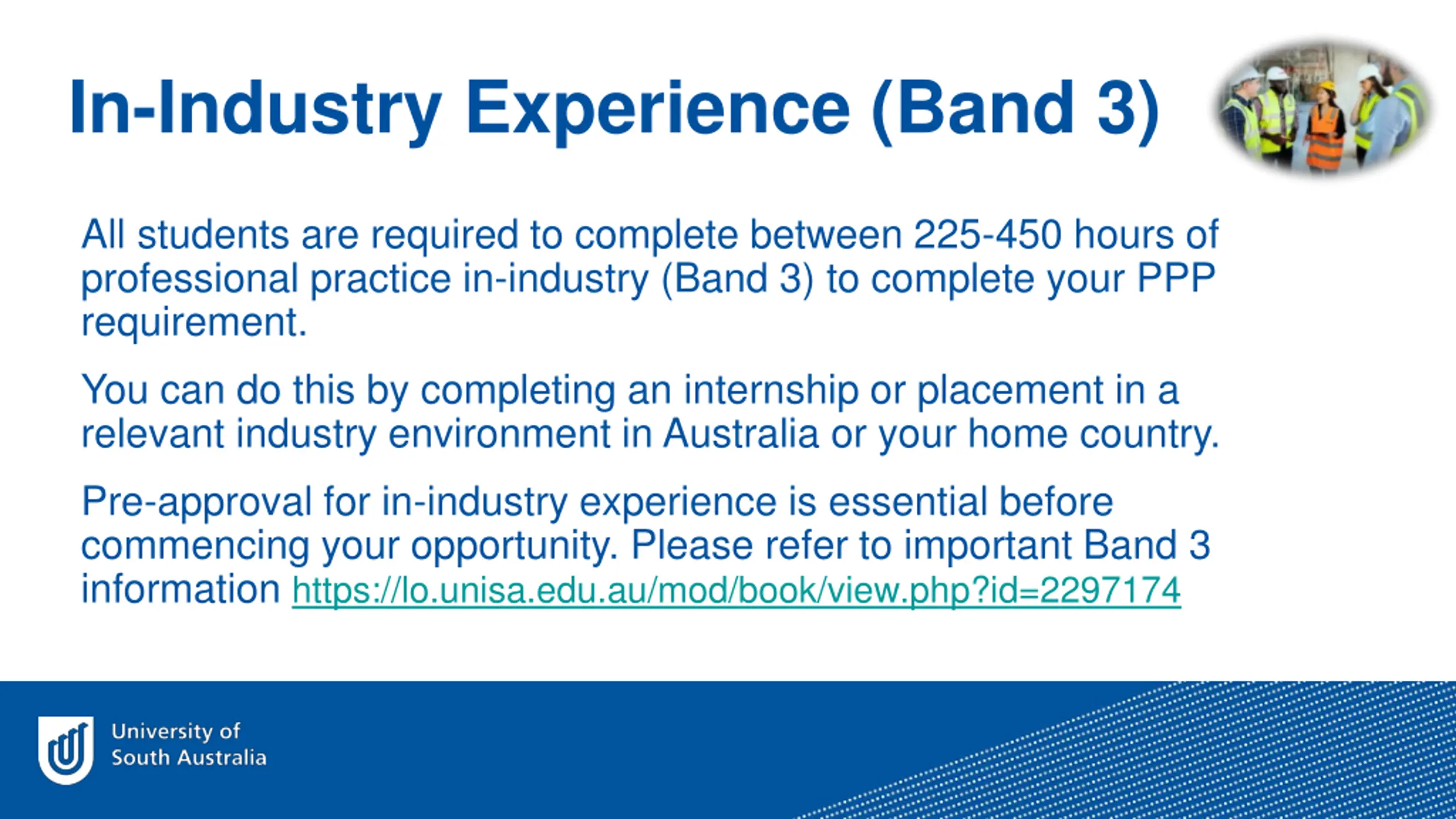 In-Industry Experience (Band 3)

All students are required to complete between 225-450 hours of professional practice in-industry (Band 3) to complete your PPP requirement.

You can do this by completing an internship or placement in a relevant industry environment in Australia or your home country.

Pre-approval for in-industry experience is essential before commencing your opportunity. Please refer to important Band 3 information https://lo.unisa.edu.au/mod/book/view.php?id=2297174

University of South Australia